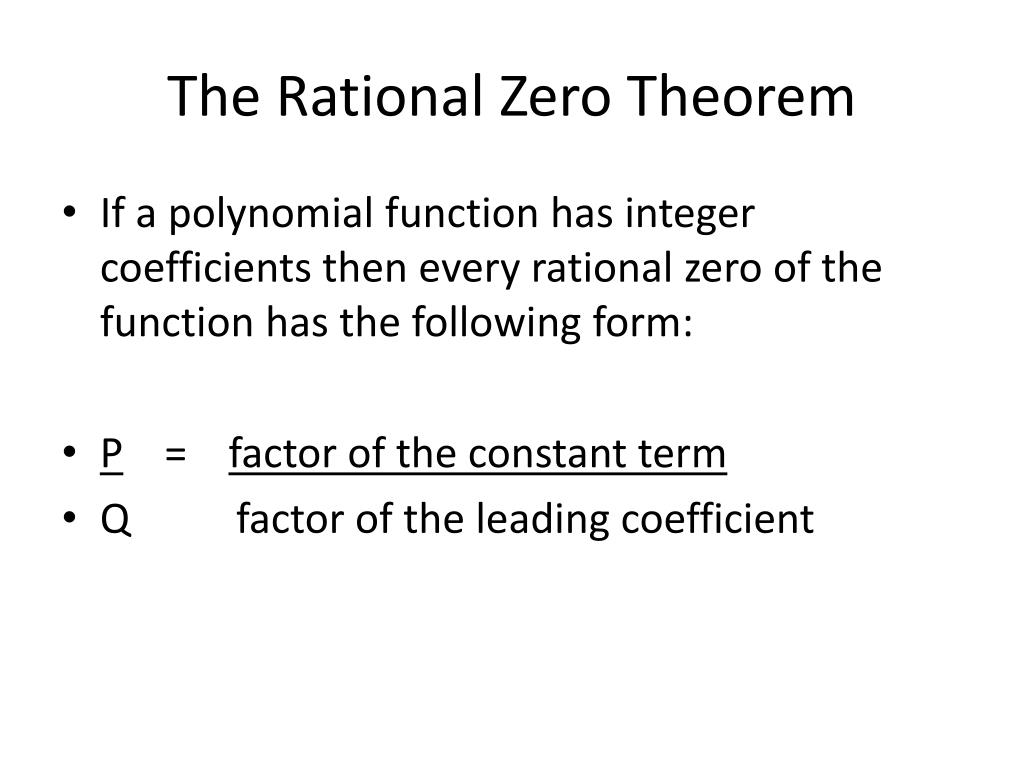 The Rational Zero Theorem

• If a polynomial function has integer coefficients then every rational zero of the function has the following form:

• P = factor of the constant term
• Q factor of the leading coefficient